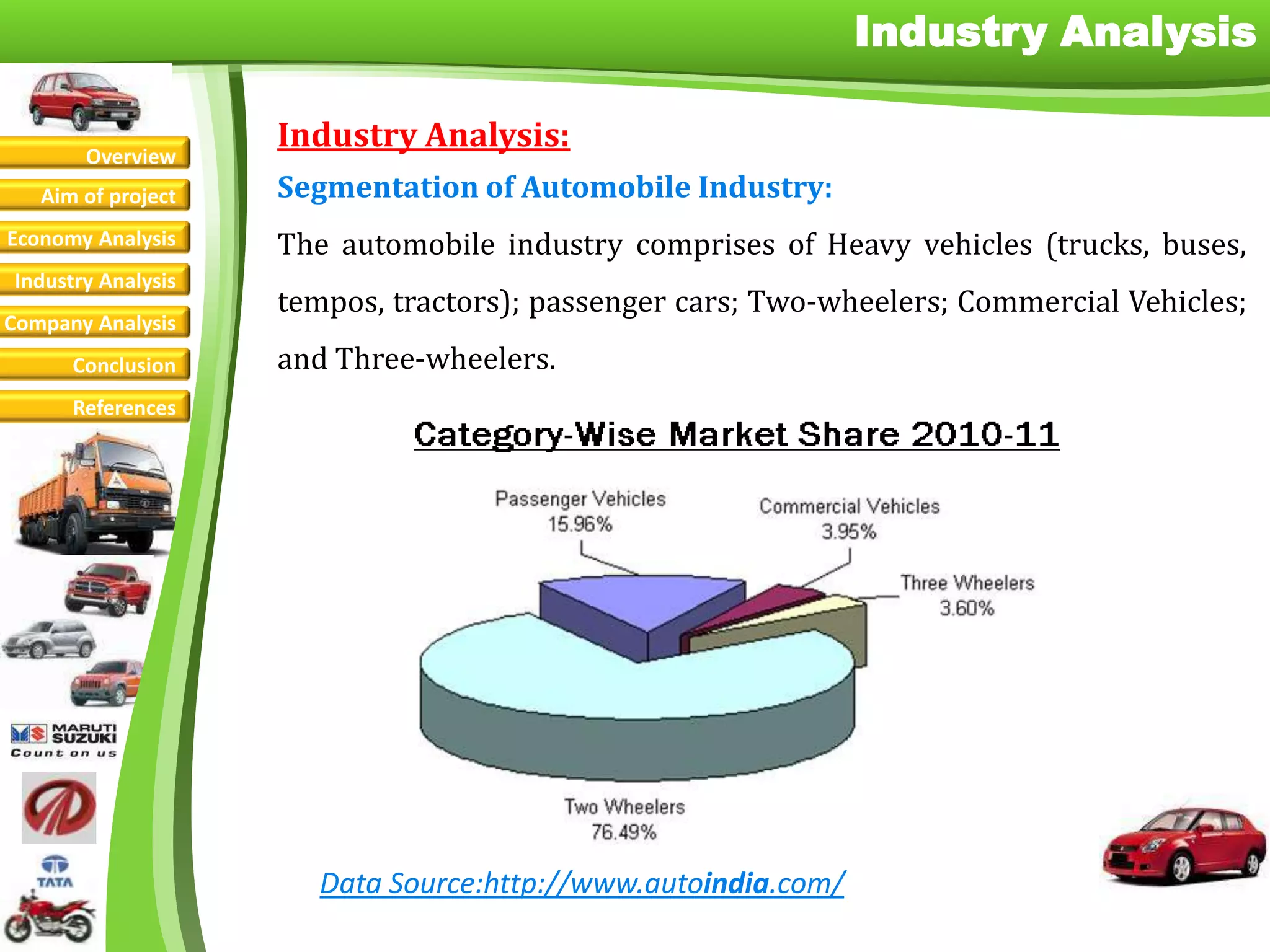 Industry Analysis

Overview
Aim of project
Economy Analysis
Industry Analysis
Company Analysis
Conclusion
References

MARUTI SUZUKI
Count on us

TATA

Industry Analysis:

Segmentation of Automobile Industry:

The automobile industry comprises of Heavy vehicles (trucks, buses, tempos, tractors); passenger cars; Two-wheelers; Commercial Vehicles; and Three-wheelers.

Category-Wise Market Share 2010-11

Passenger Vehicles 15.96%
Commercial Vehicles 3.95%
Three Wheelers 3.60%
Two Wheelers 76.49%

Data Source:http://www.autoindia.com/